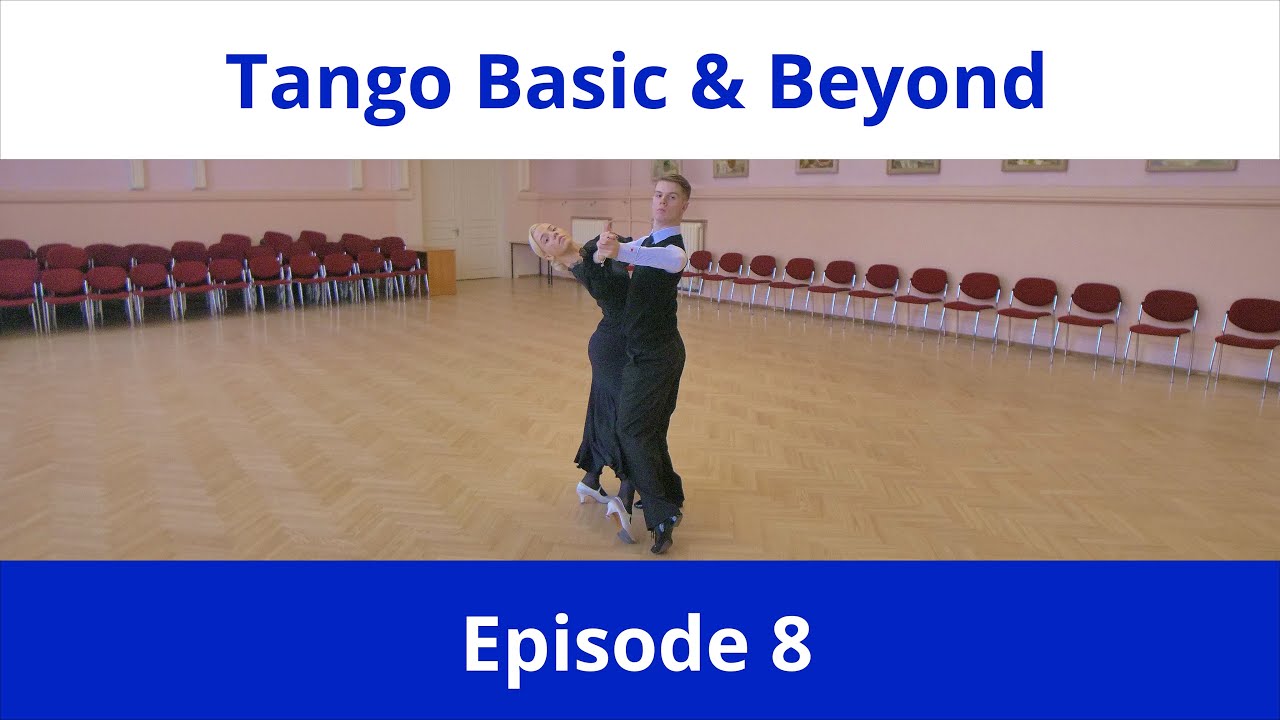 Tango Basic & Beyond

Episode 8